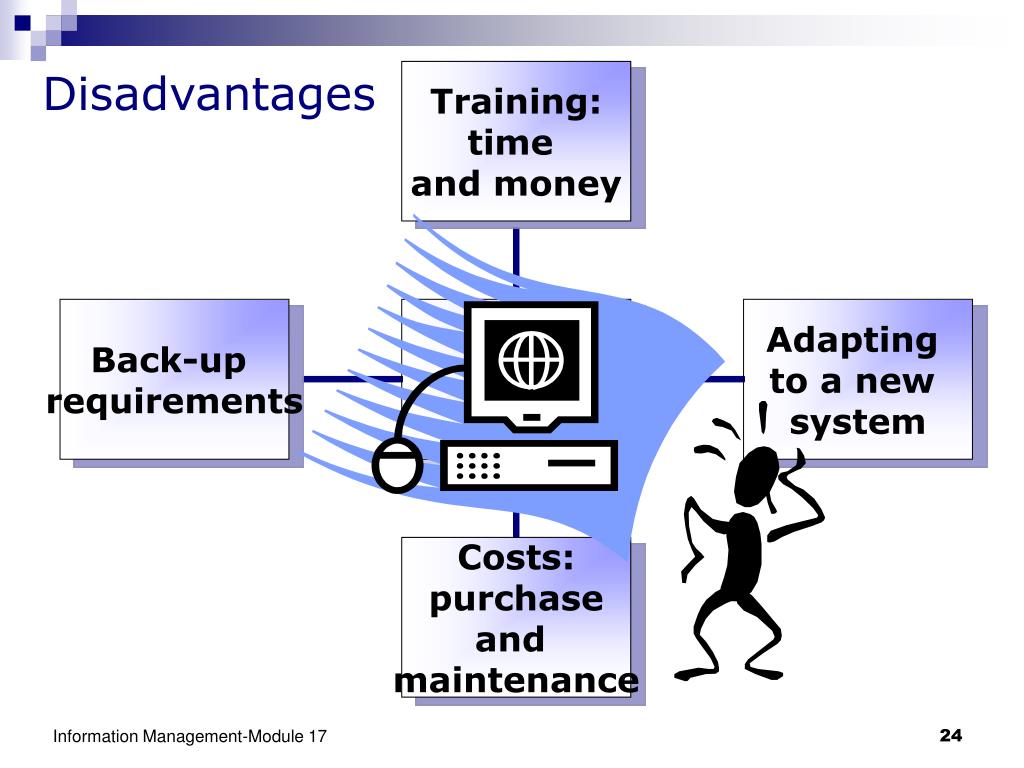 Disadvantages

Training: time and money

Back-up requirements

Adapting to a new system

Costs: purchase and maintenance

Information Management-Module 17

24